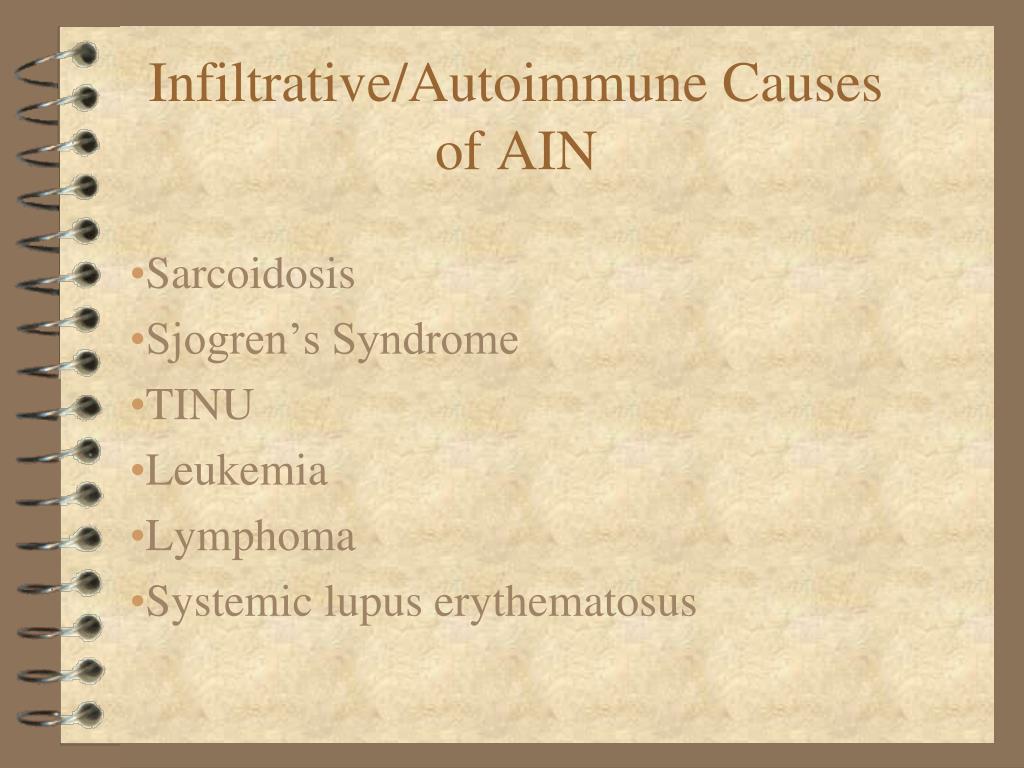 Infiltrative/Autoimmune Causes of AIN

•Sarcoidosis
•Sjogren’s Syndrome
•TINU
•Leukemia
•Lymphoma
•Systemic lupus erythematosus